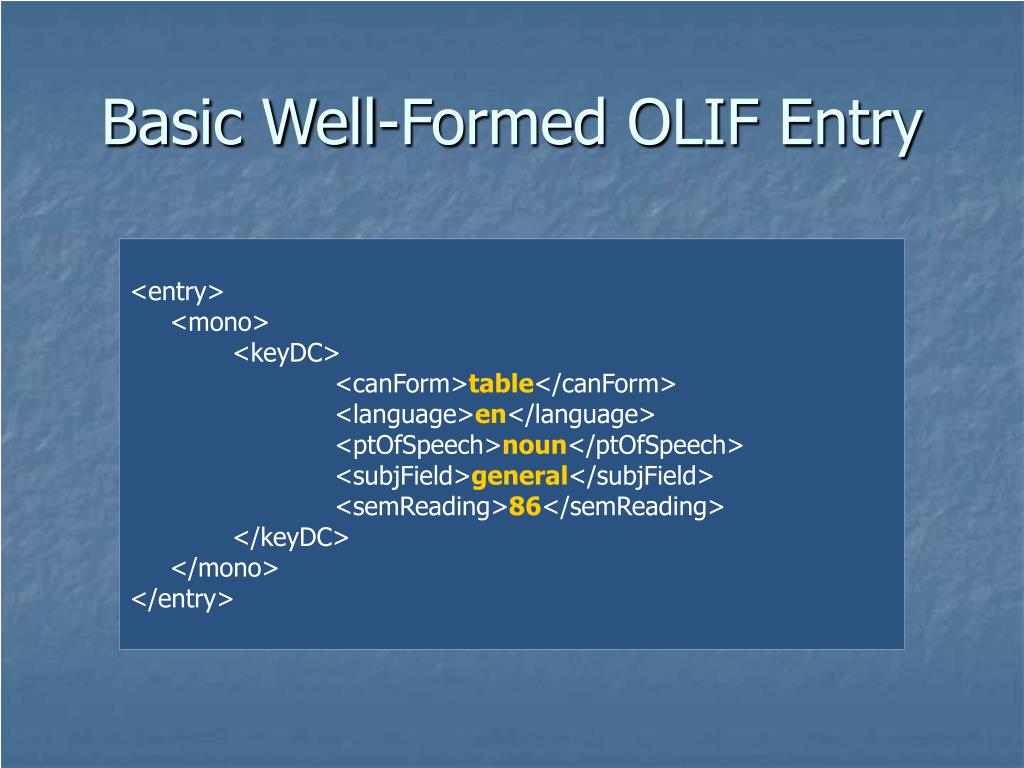 Basic Well-Formed OLIF Entry

<entry>
<mono>
<keyDC>
<canForm>table</canForm>
<language>en</language>
<ptOfSpeech>noun</ptOfSpeech>
<subjField>general</subjField>
<semReading>86</semReading>
</keyDC>
</mono>
</entry>